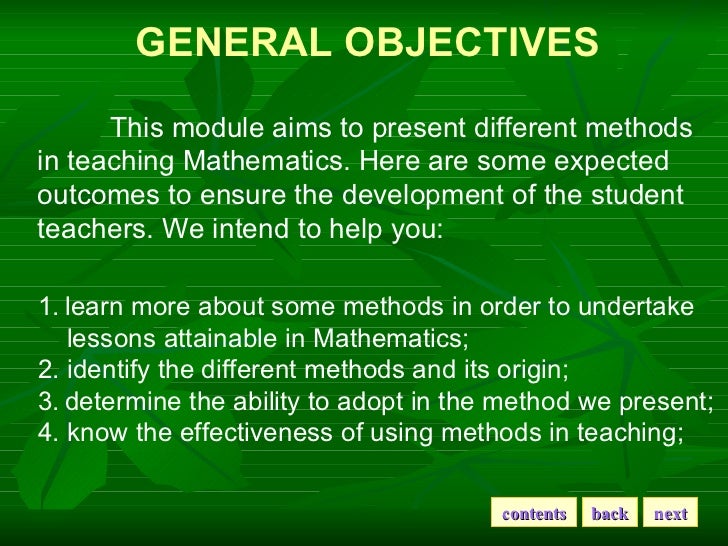 GENERAL OBJECTIVES

This module aims to present different methods in teaching Mathematics. Here are some expected outcomes to ensure the development of the student teachers. We intend to help you:

1. learn more about some methods in order to undertake lessons attainable in Mathematics;
2. identify the different methods and its origin;
3. determine the ability to adopt in the method we present;
4. know the effectiveness of using methods in teaching;

contents back next